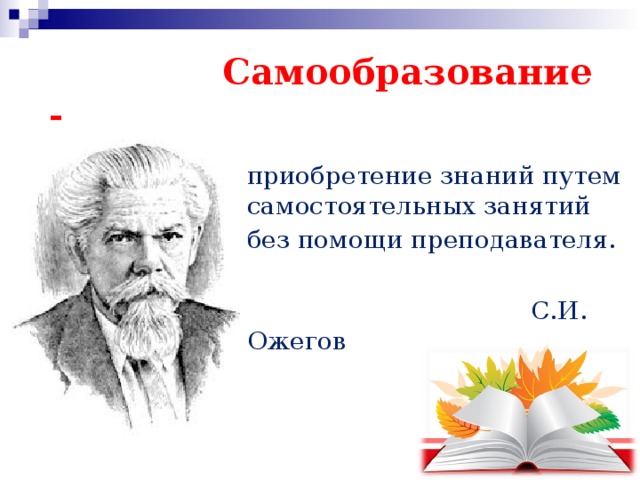 Самообразование
-

приобретение знаний путем самостоятельных занятий без помощи преподавателя.

С.И. Ожегов